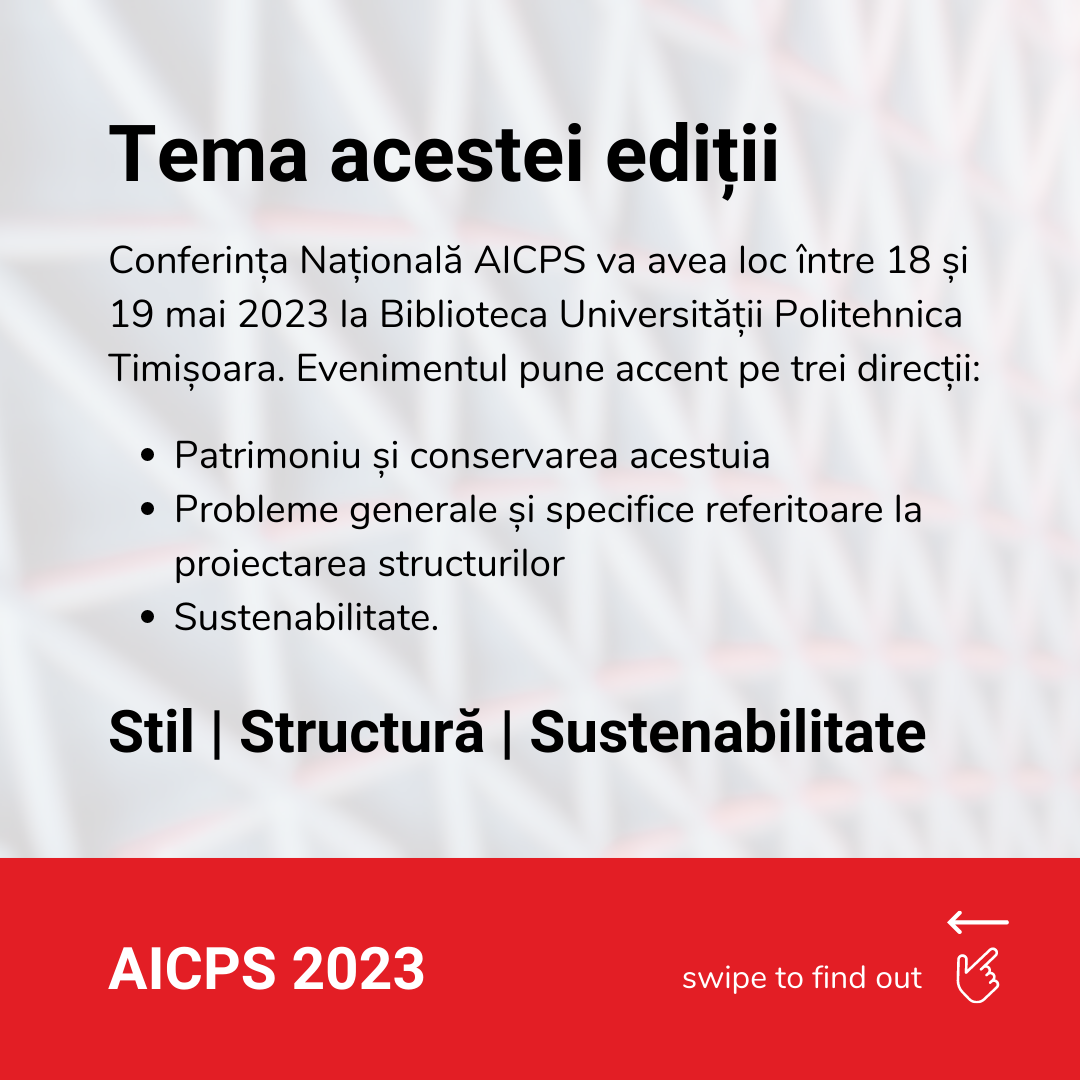 Tema acestei ediții

Conferința Națională AICPS va avea loc între 18 și 19 mai 2023 la Biblioteca Universității Politehnica Timișoara. Evenimentul pune accent pe trei direcții:

- Patrimoniu și conservarea acestuia
- Probleme generale și specifice referitoare la proiectarea structurilor
- Sustenabilitate.

Stil | Structură | Sustenabilitate

AICPS 2023

swipe to find out